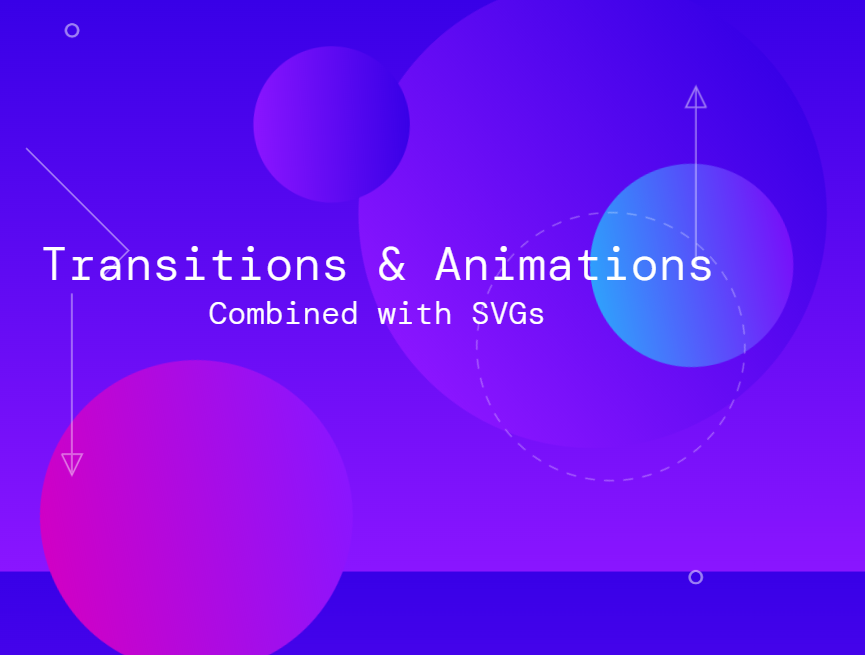 Transitions & Animations
Combined with SVGs